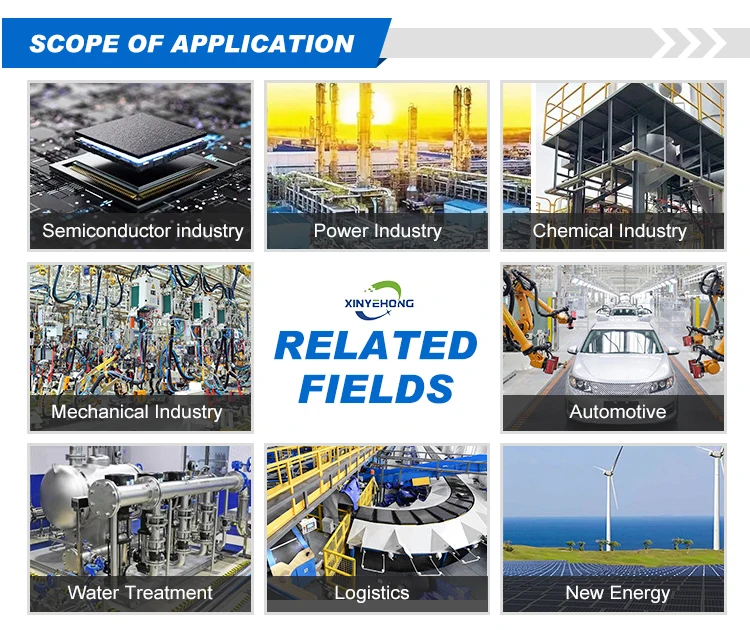 SCOPE OF APPLICATION

Semiconductor industry

Power Industry

Chemical Industry

Mechanical Industry

XINYEHONG

RELATED FIELDS

Automotive

Water Treatment

Logistics

New Energy